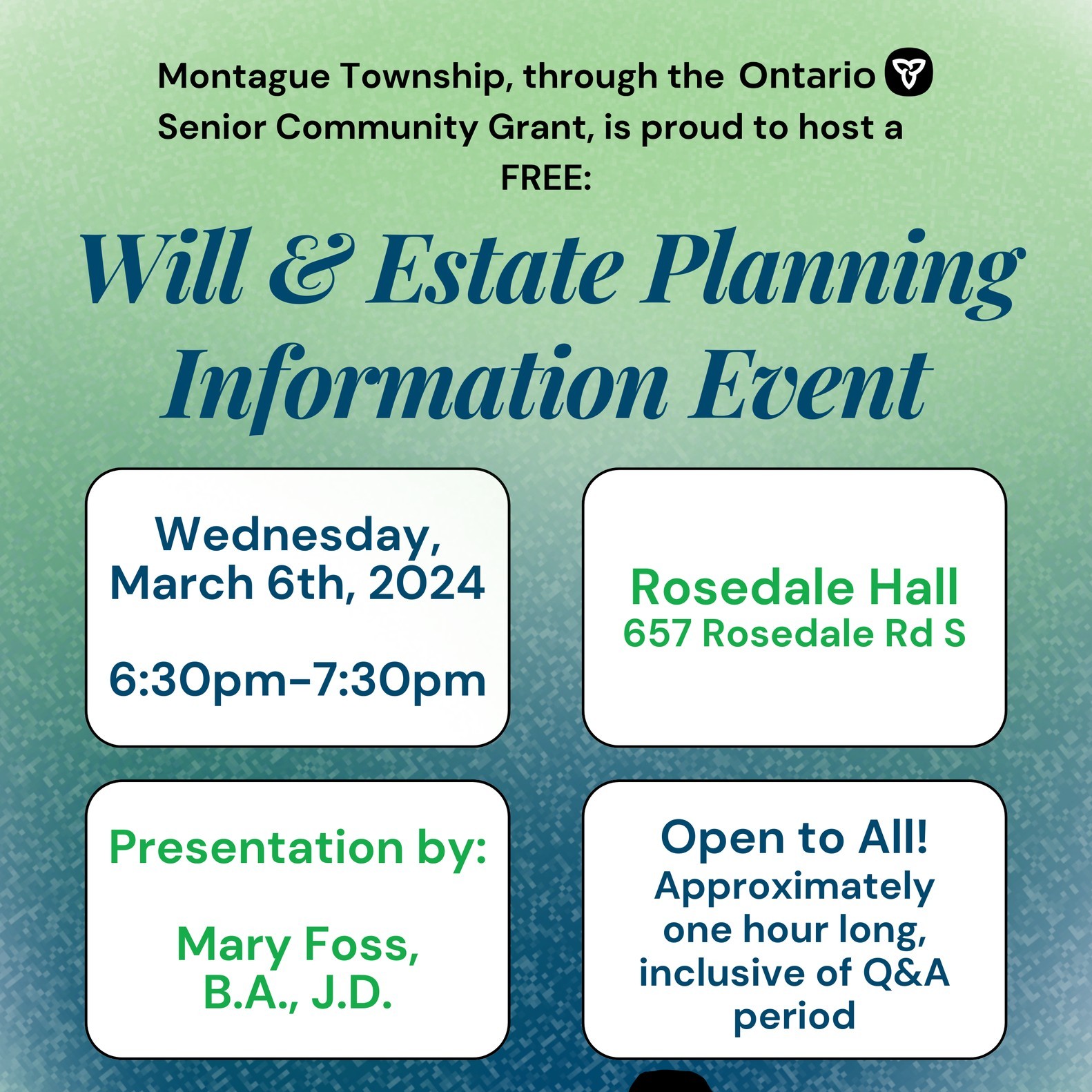 Montague Township, through the Ontario Senior Community Grant, is proud to host a FREE:

Will & Estate Planning Information Event

Wednesday, March 6th, 2024

6:30pm-7:30pm

Rosedale Hall
657 Rosedale Rd S

Presentation by:

Mary Foss, B.A., J.D.

Open to All!
Approximately one hour long, inclusive of Q&A period